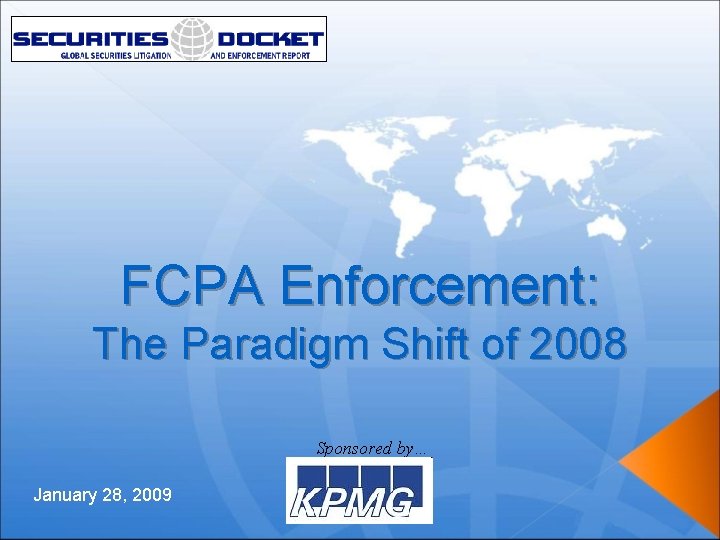 SECURITIES DOCKET
GLOBAL SECURITIES LITIGATION AND ENFORCEMENT REPORT

FCPA Enforcement:
The Paradigm Shift of 2008

Sponsored by...

KPMG

January 28, 2009